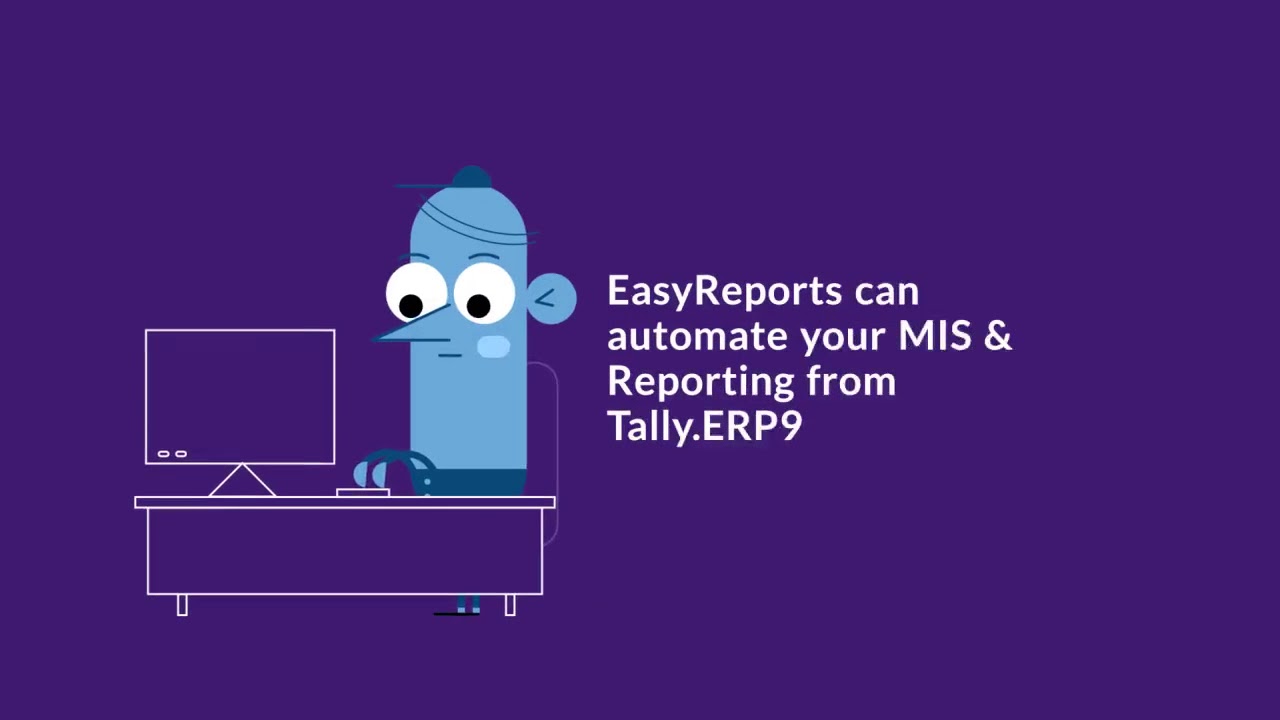 EasyReports can automate your MIS & Reporting from Tally.ERP9